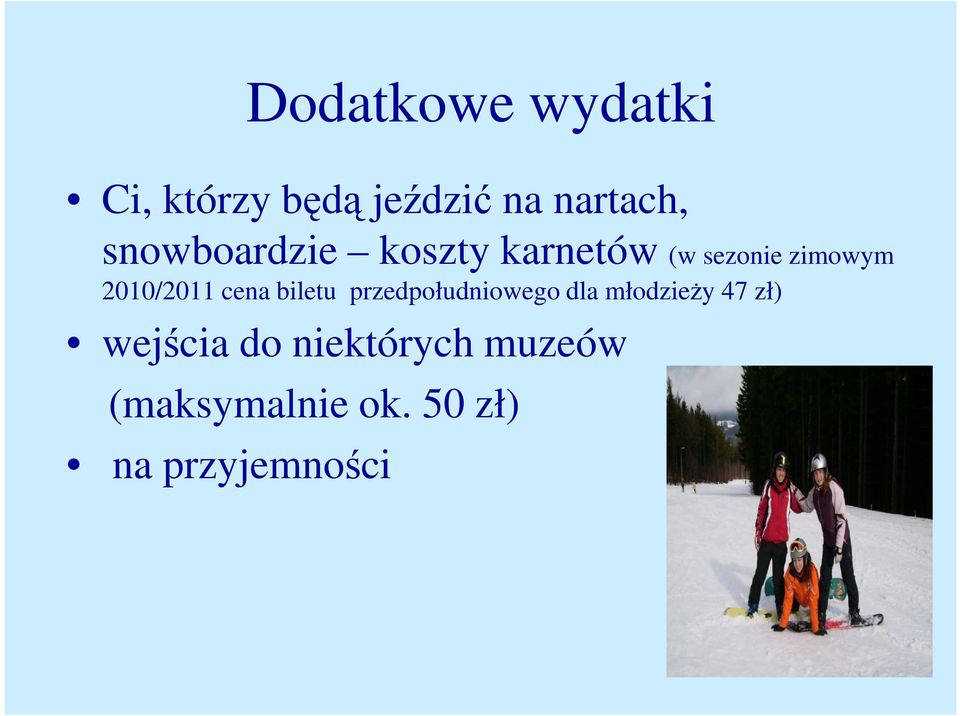 Dodatkowe wydatki

• Ci, którzy będą jeździć na nartach, snowboardzie – koszty karnetów (w sezonie zimowym 2010/2011 cena biletu przedpołudniowego dla młodzieży 47 zł)

• wejścia do niektórych muzeów (maksymalnie ok. 50 zł)

• na przyjemności